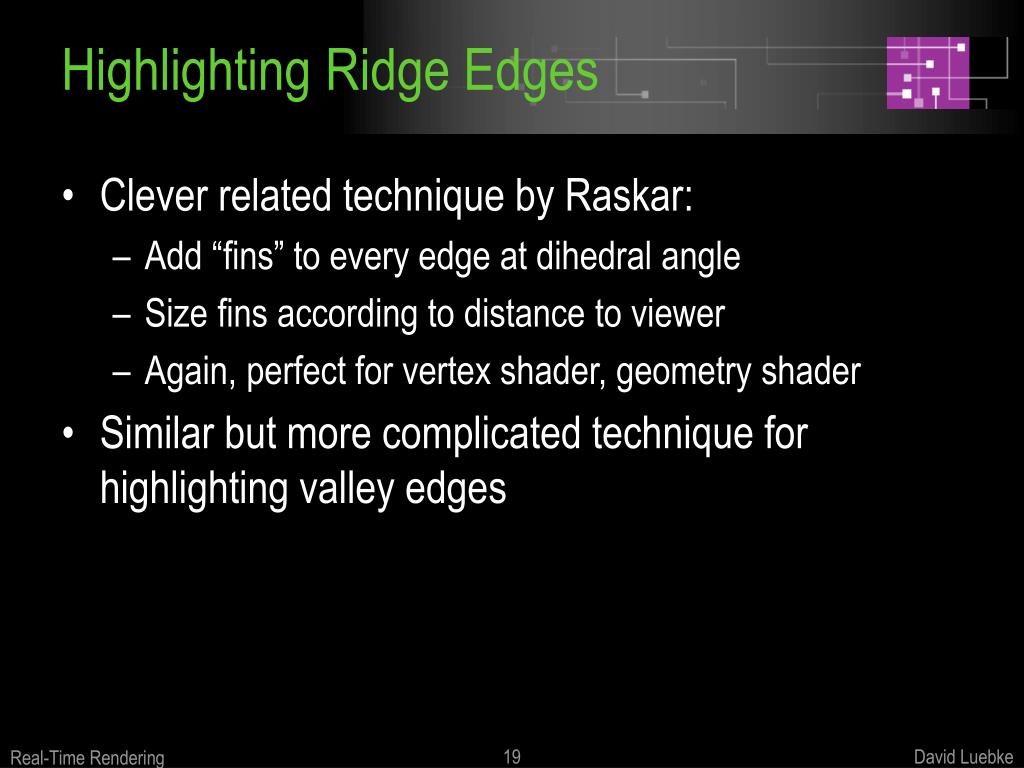 Highlighting Ridge Edges

• Clever related technique by Raskar:
– Add “fins” to every edge at dihedral angle
– Size fins according to distance to viewer
– Again, perfect for vertex shader, geometry shader

• Similar but more complicated technique for highlighting valley edges

Real-Time Rendering 19 David Luebke